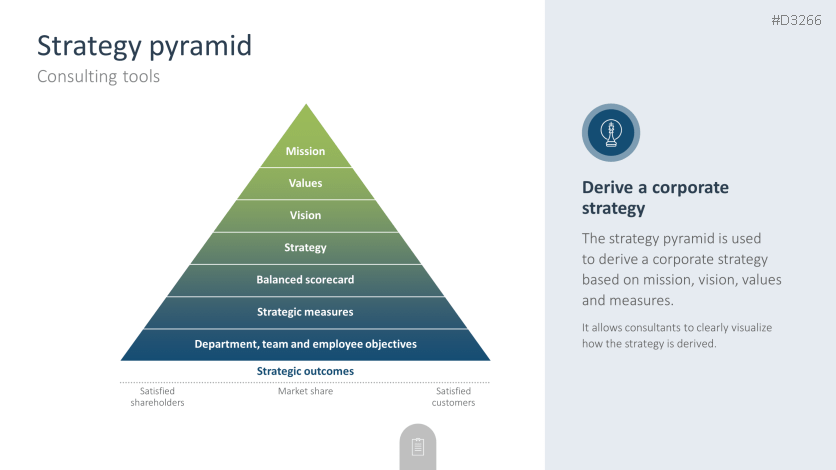 #D3266

Strategy pyramid
Consulting tools

Mission
Values
Vision
Strategy
Balanced scorecard
Strategic measures
Department, team and employee objectives

Strategic outcomes

Satisfied shareholders
Market share
Satisfied customers

Derive a corporate strategy

The strategy pyramid is used to derive a corporate strategy based on mission, vision, values and measures.

It allows consultants to clearly visualize how the strategy is derived.